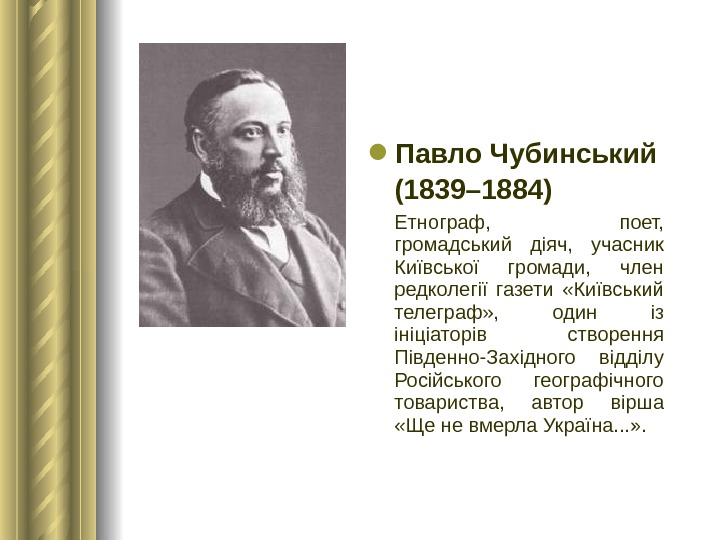 Павло Чубинський (1839–1884)

Етнограф, поет, громадський діяч, учасник Київської громади, член редколегії газети «Київський телеграф», один із ініціаторів створення Південно-Західного відділу Російського географічного товариства, автор вірша «Ще не вмерла Україна...».